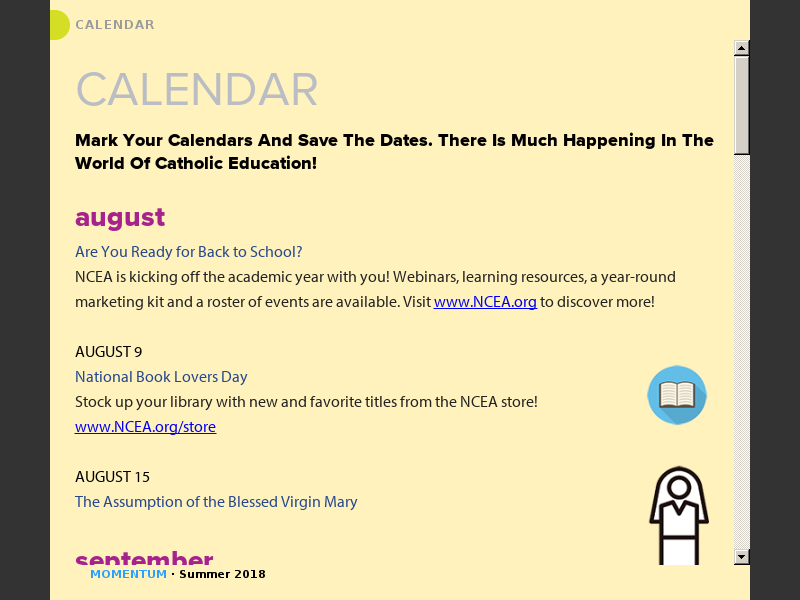 CALENDAR

CALENDAR

Mark Your Calendars And Save The Dates. There Is Much Happening In The World Of Catholic Education!

august

Are You Ready for Back to School?

NCEA is kicking off the academic year with you! Webinars, learning resources, a year-round marketing kit and a roster of events are available. Visit www.NCEA.org to discover more!

AUGUST 9

National Book Lovers Day

Stock up your library with new and favorite titles from the NCEA store!
www.NCEA.org/store

AUGUST 15

The Assumption of the Blessed Virgin Mary

september

MOMENTUM · Summer 2018